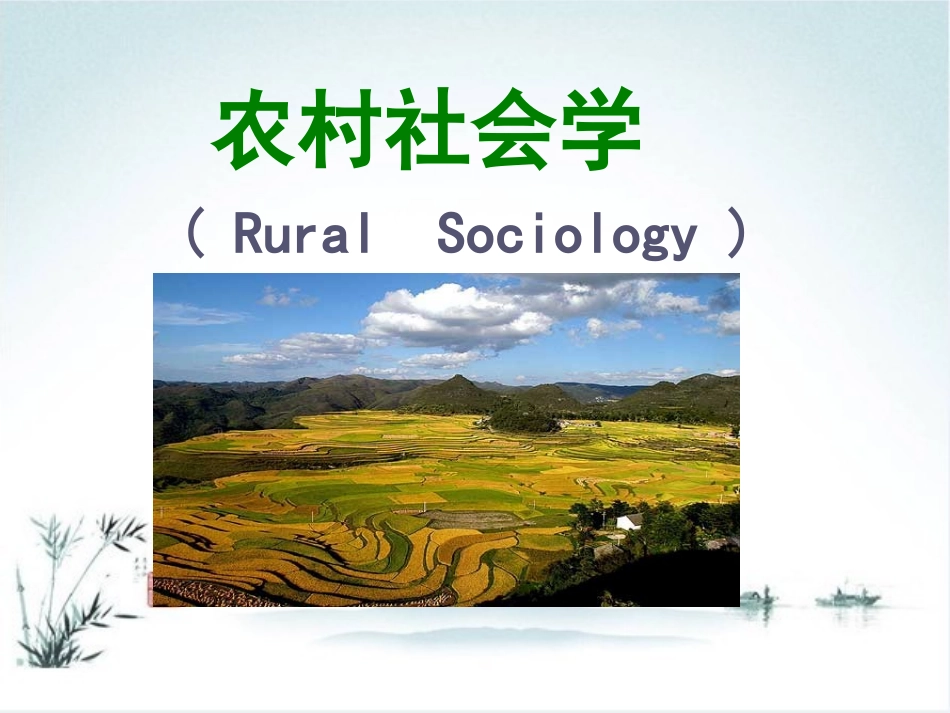 农村社会学

（ Rural  Sociology ）